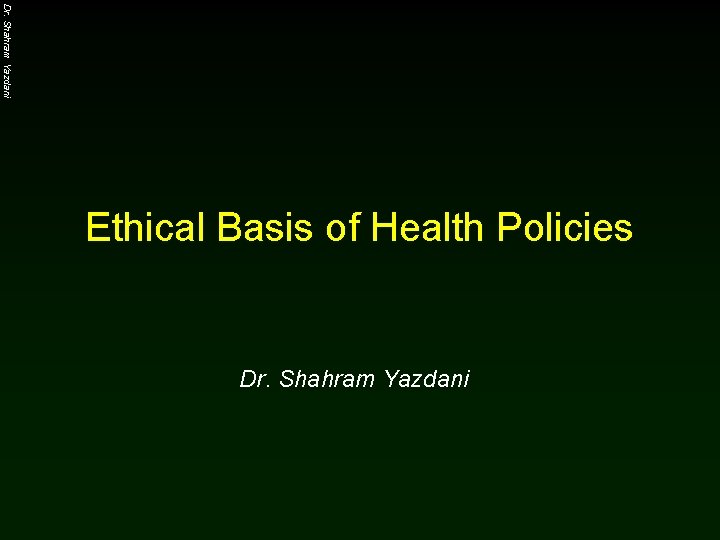 Dr. Shahram Yazdani

Ethical Basis of Health Policies

Dr. Shahram Yazdani